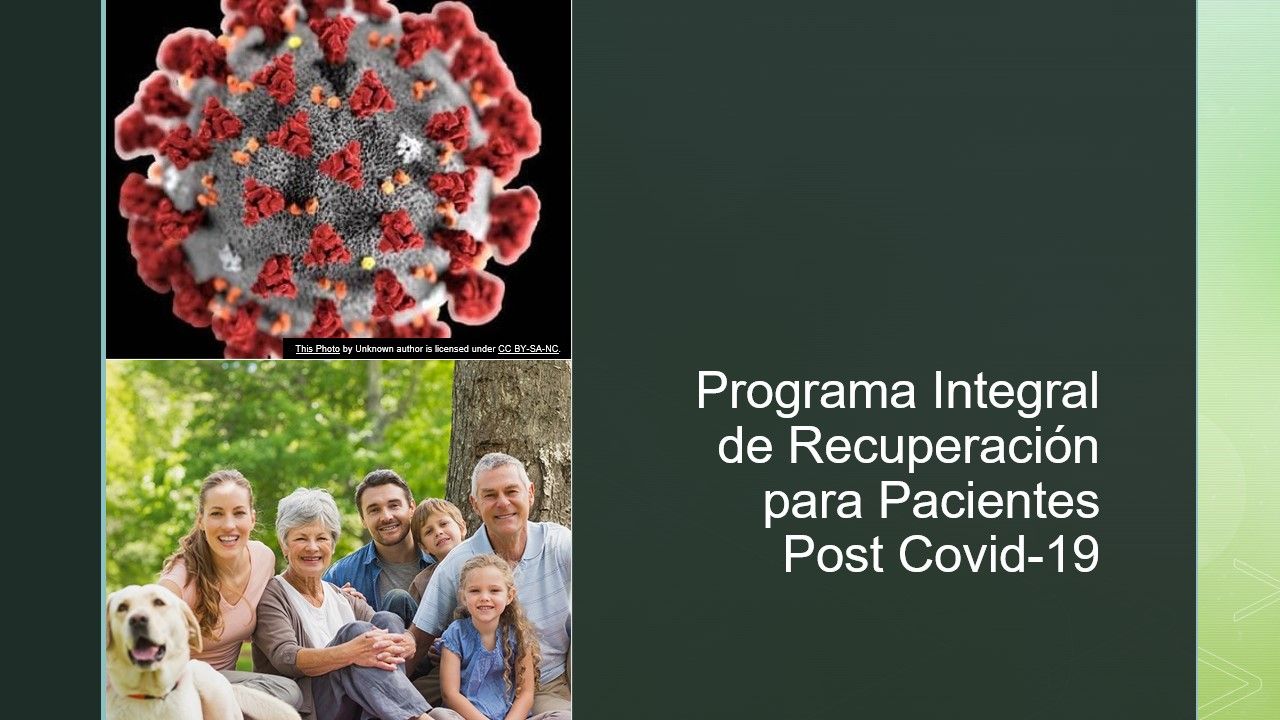 This Photo by Unknown author is licensed under CC BY-SA-NC.

Programa Integral de Recuperación para Pacientes Post Covid-19